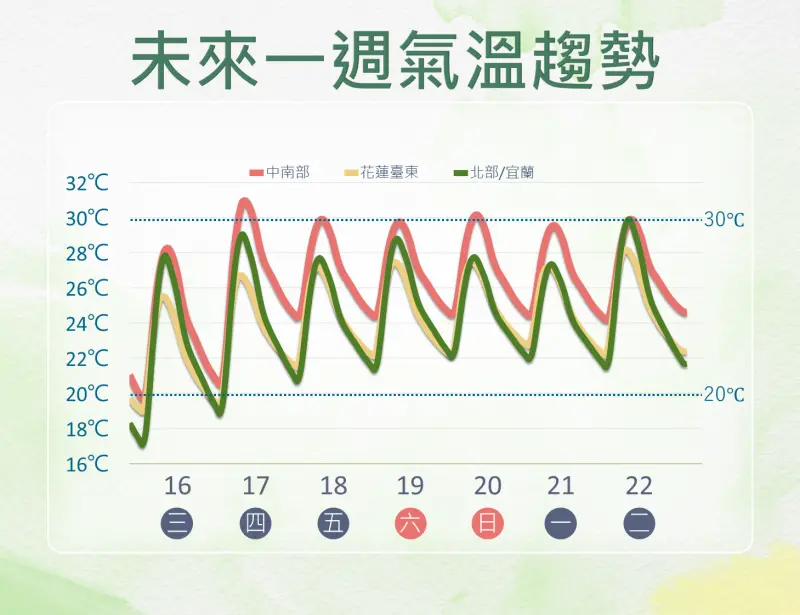 未來一週氣溫趨勢

中南部　花蓮臺東　北部/宜蘭

32℃
30℃
28℃
26℃
24℃
22℃
20℃
18℃
16℃

30℃
20℃

16　17　18　19　20　21　22
三　四　五　六　日　一　二